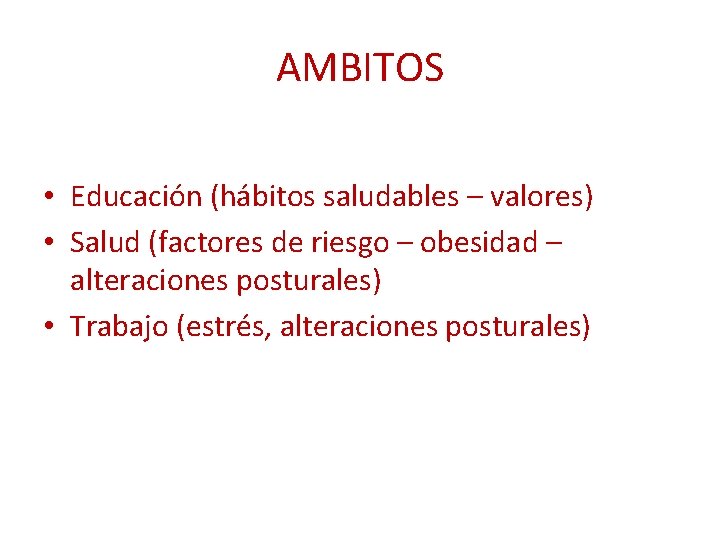 AMBITOS

• Educación (hábitos saludables – valores)
• Salud (factores de riesgo – obesidad – alteraciones posturales)
• Trabajo (estrés, alteraciones posturales)